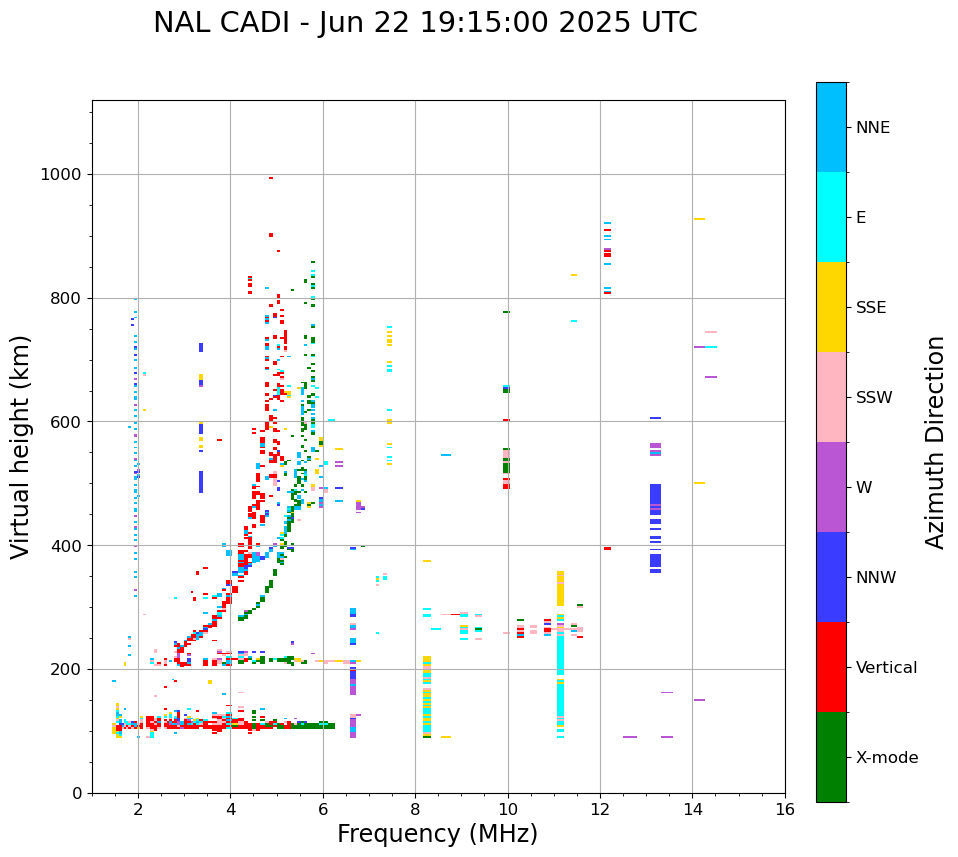 NAL CADI - Jun 22 19:15:00 2025 UTC

Virtual height (km)

1000
800
600
400
200
0

2
4
6
8
10
12
14
16

Frequency (MHz)

NNE
E
SSE
SSW
W
NNW
Vertical
X-mode

Azimuth Direction